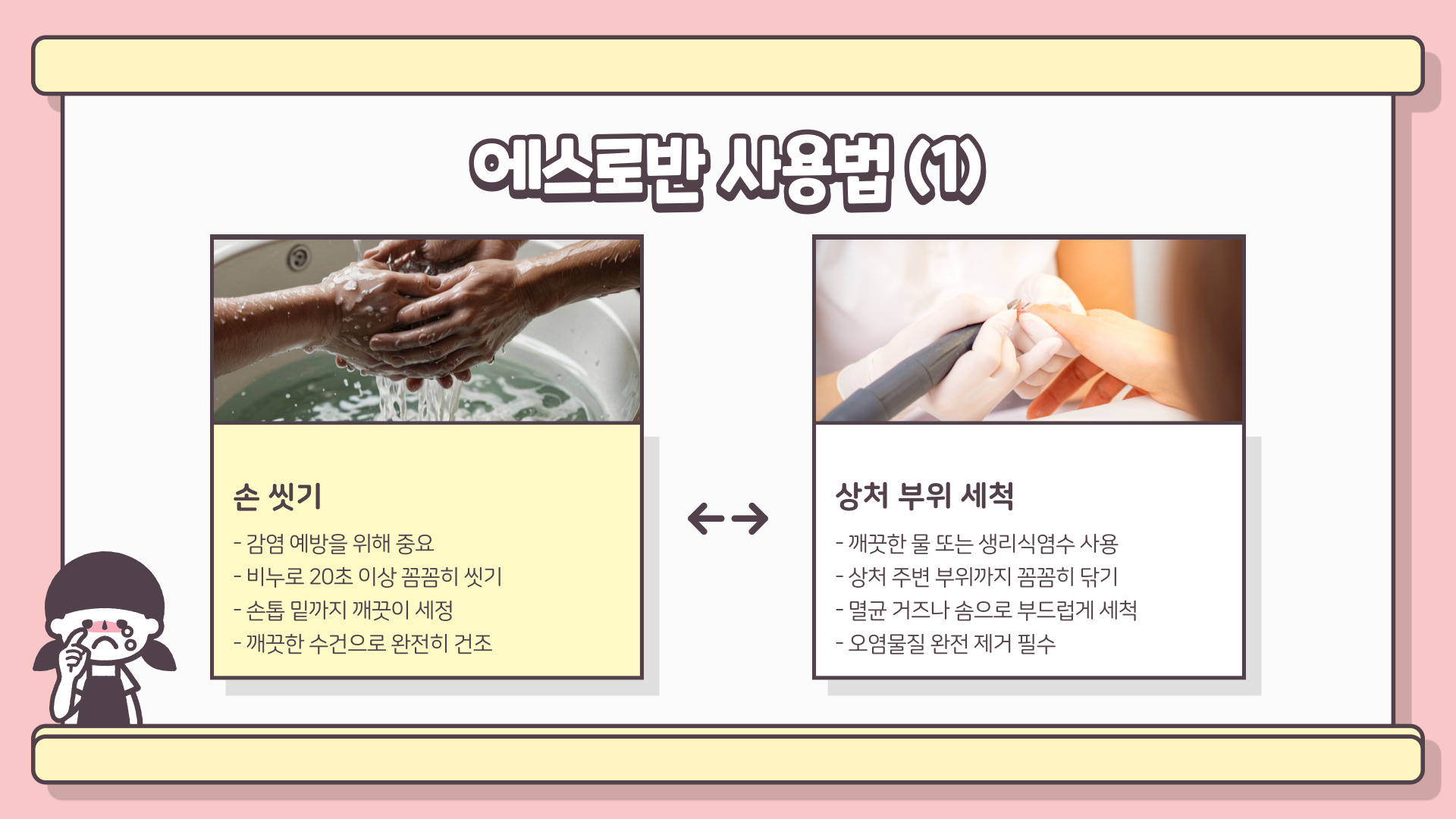 에스로반 사용법 (1)

손 씻기

- 감염 예방을 위해 중요
- 비누로 20초 이상 꼼꼼히 씻기
- 손톱 밑까지 깨끗이 세정
- 깨끗한 수건으로 완전히 건조

상처 부위 세척

- 깨끗한 물 또는 생리식염수 사용
- 상처 주변 부위까지 꼼꼼히 닦기
- 멸균 거즈나 솜으로 부드럽게 세척
- 오염물질 완전 제거 필수